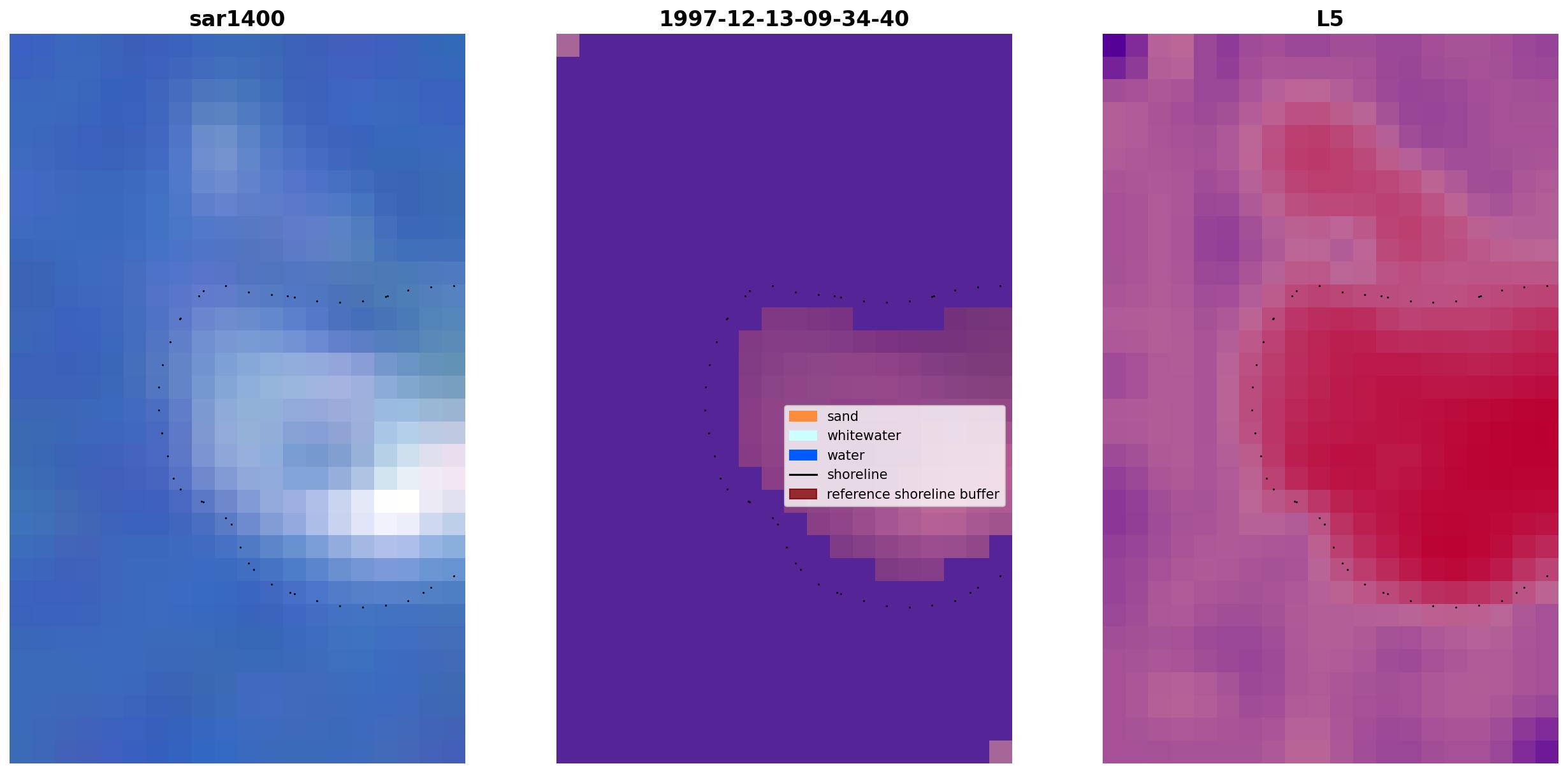 sar1400

1997-12-13-09-34-40

L5

sand
whitewater
water
shoreline
reference shoreline buffer